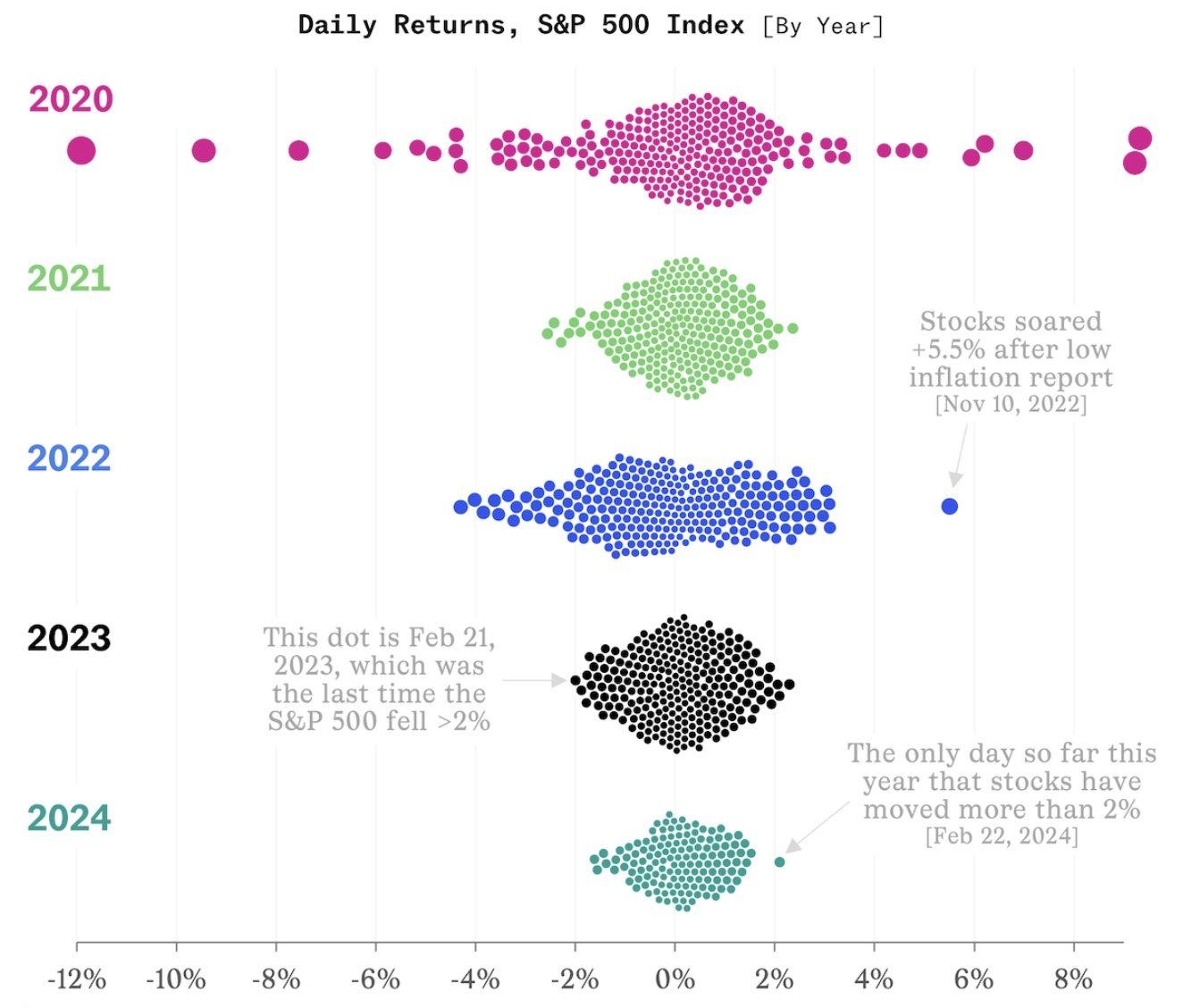 Daily Returns, S&P 500 Index [By Year]

2020

2021

Stocks soared +5.5% after low inflation report [Nov 10, 2022]

2022

2023

This dot is Feb 21, 2023, which was the last time the S&P 500 fell >2%

The only day so far this year that stocks have moved more than 2% [Feb 22, 2024]

2024

-12% -10% -8% -6% -4% -2% 0% 2% 4% 6% 8%